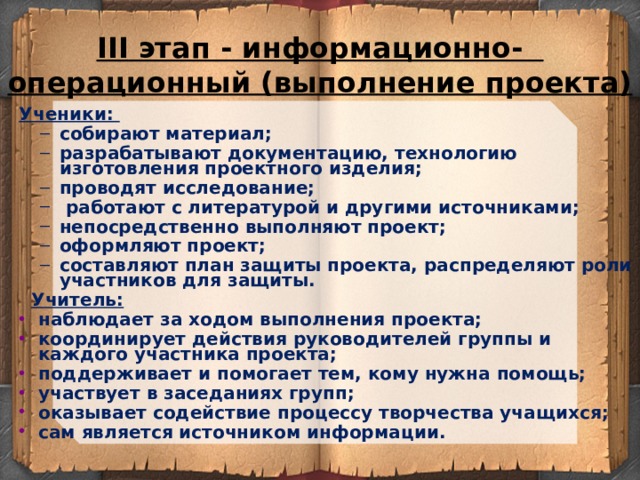 III этап - информационно-операционный (выполнение проекта)

Ученики:
– собирают материал;
– разрабатывают документацию, технологию изготовления проектного изделия;
– проводят исследование;
– работают с литературой и другими источниками;
– непосредственно выполняют проект;
– оформляют проект;
– составляют план защиты проекта, распределяют роли участников для защиты.

Учитель:
• наблюдает за ходом выполнения проекта;
• координирует действия руководителей группы и каждого участника проекта;
• поддерживает и помогает тем, кому нужна помощь;
• участвует в заседаниях групп;
• оказывает содействие процессу творчества учащихся;
• сам является источником информации.